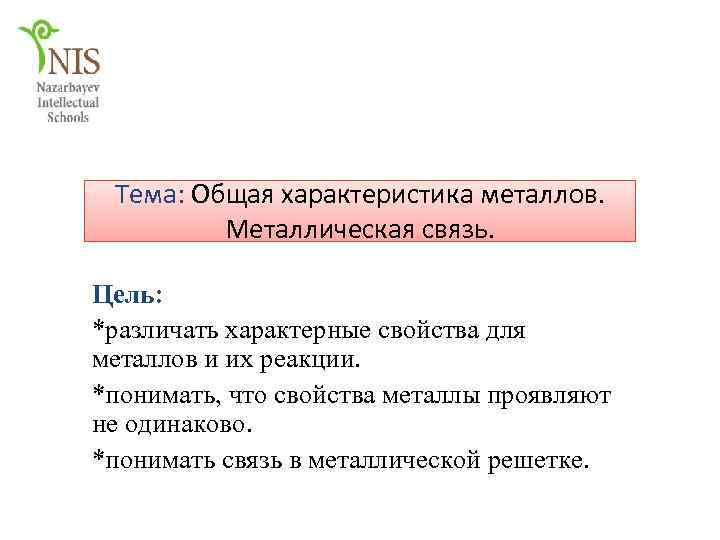 NIS
Nazarbayev
Intellectual
Schools

Тема: Общая характеристика металлов. Металлическая связь.

Цель:

*различать характерные свойства для металлов и их реакции.

*понимать, что свойства металлы проявляют не одинаково.

*понимать связь в металлической решетке.